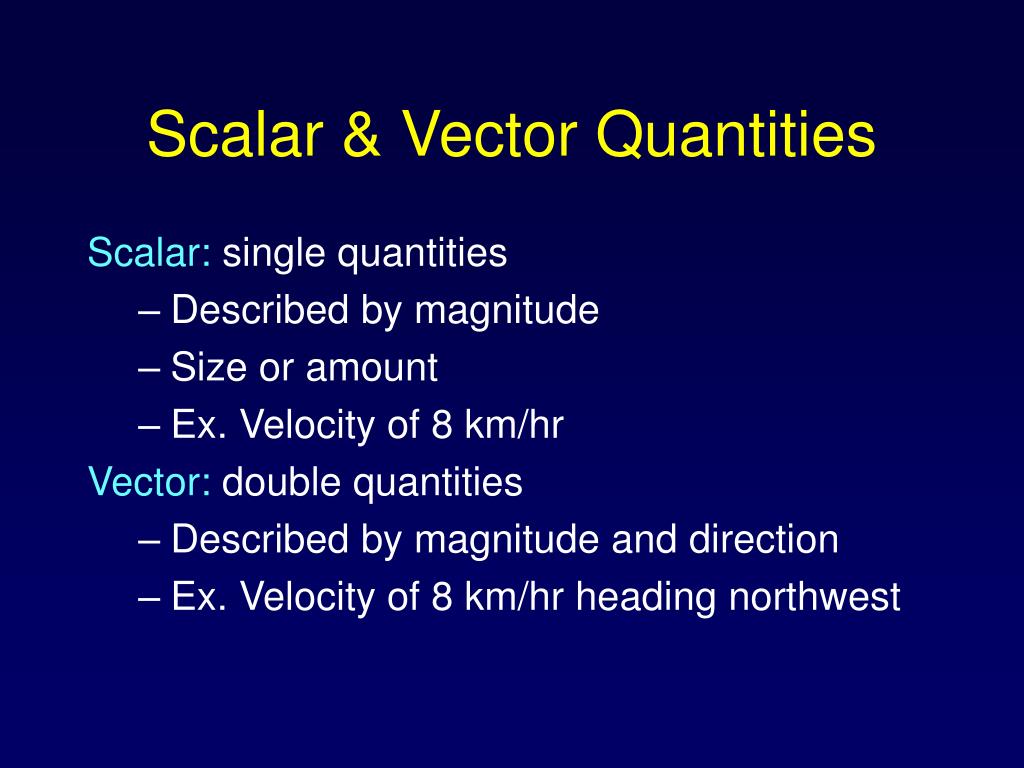 Scalar & Vector Quantities

Scalar: single quantities
– Described by magnitude
– Size or amount
– Ex. Velocity of 8 km/hr

Vector: double quantities
– Described by magnitude and direction
– Ex. Velocity of 8 km/hr heading northwest